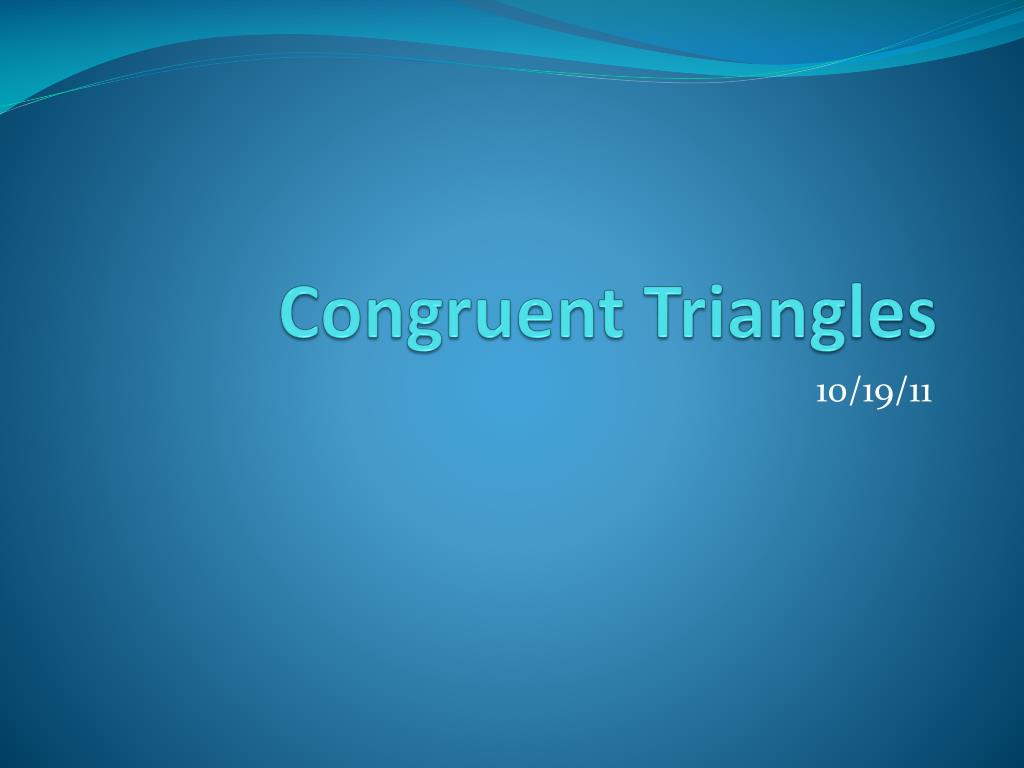 Congruent Triangles

10/19/11